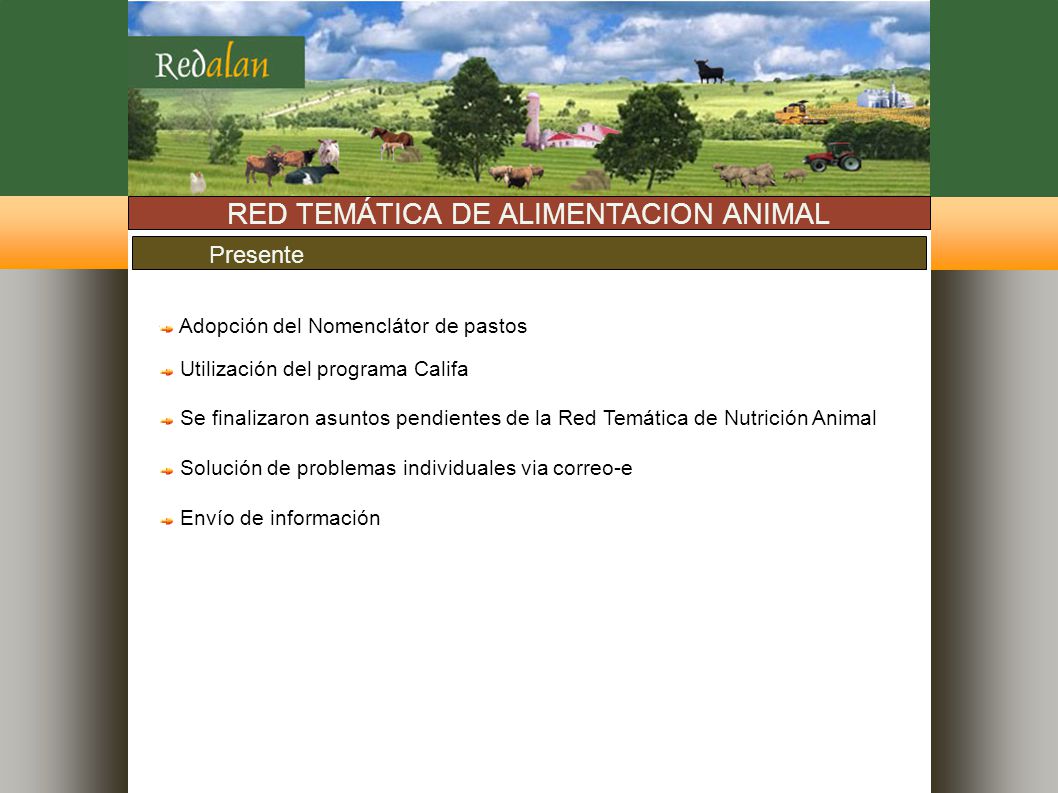 Redalan

RED TEMÁTICA DE ALIMENTACION ANIMAL

Presente

Adopción del Nomenclátor de pastos

Utilización del programa Califa

Se finalizaron asuntos pendientes de la Red Temática de Nutrición Animal

Solución de problemas individuales via correo-e

Envío de información